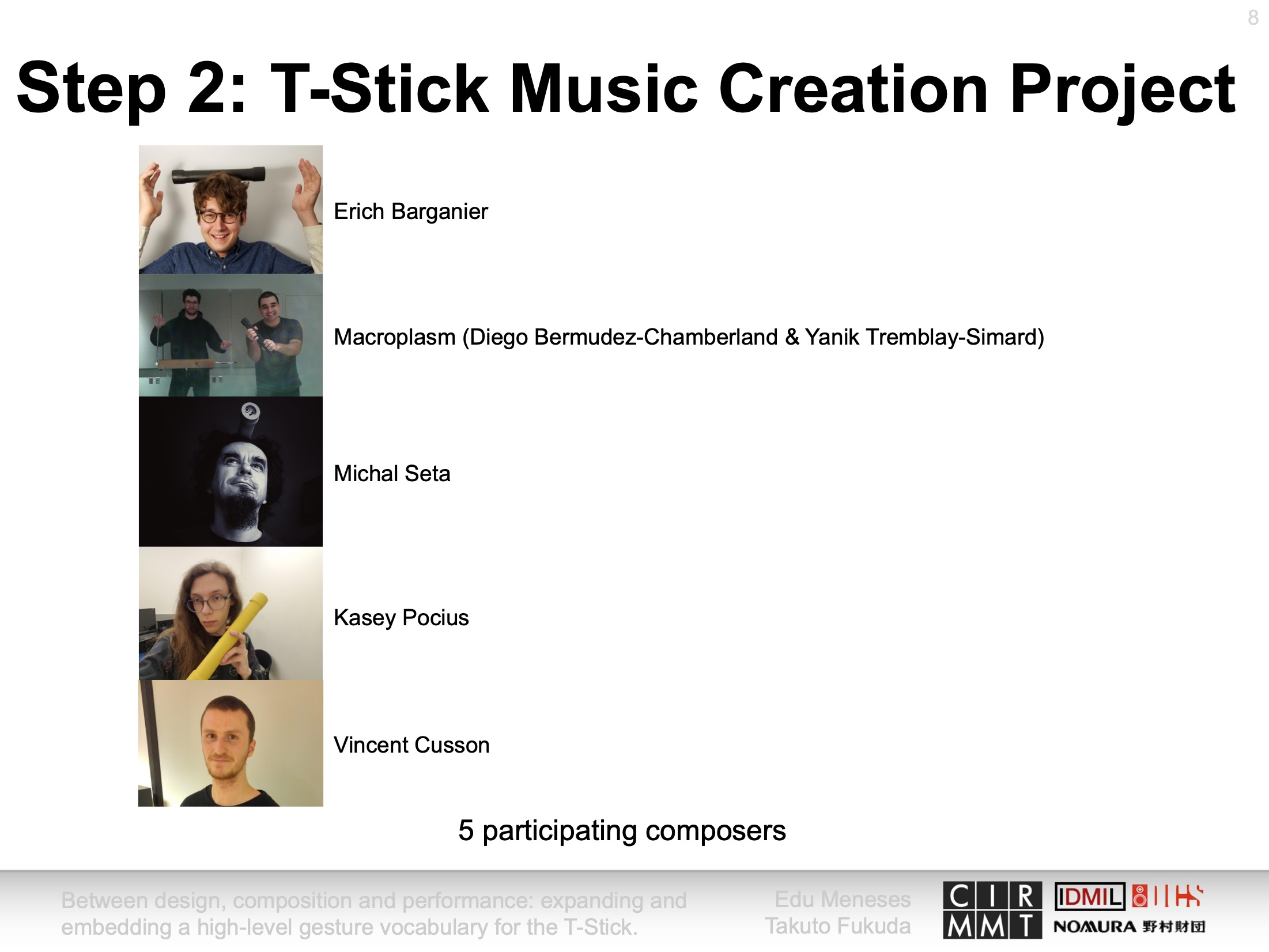 8

Step 2: T-Stick Music Creation Project

Erich Barganier

Macroplasm (Diego Bermudez-Chamberland & Yanik Tremblay-Simard)

Michal Seta

Kasey Pocius

Vincent Cusson

5 participating composers

Between design, composition and performance: expanding and embedding a high-level gesture vocabulary for the T-Stick.

Edu Meneses
Takuto Fukuda

CIR MMT

IDMIL

NOMURA 野村財団